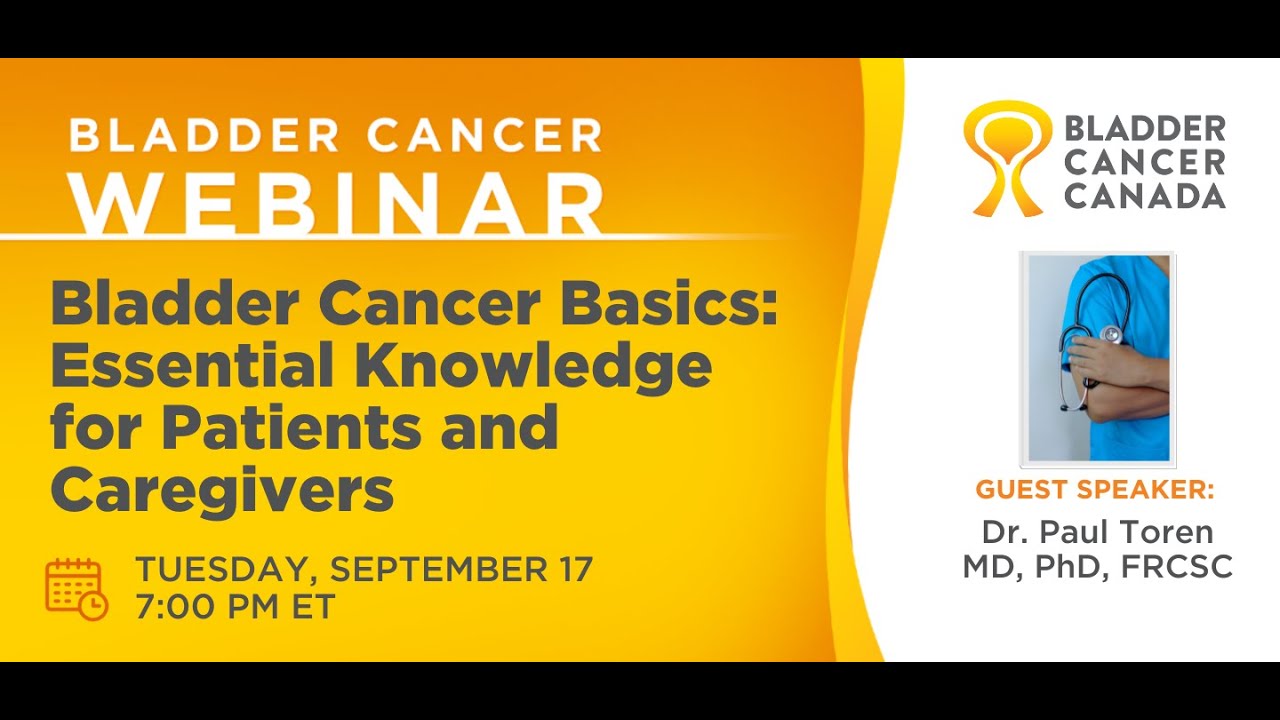 BLADDER CANCER
WEBINAR

Bladder Cancer Basics: Essential Knowledge for Patients and Caregivers

TUESDAY, SEPTEMBER 17
7:00 PM ET

BLADDER CANCER CANADA

GUEST SPEAKER:
Dr. Paul Toren
MD, PhD, FRCSC